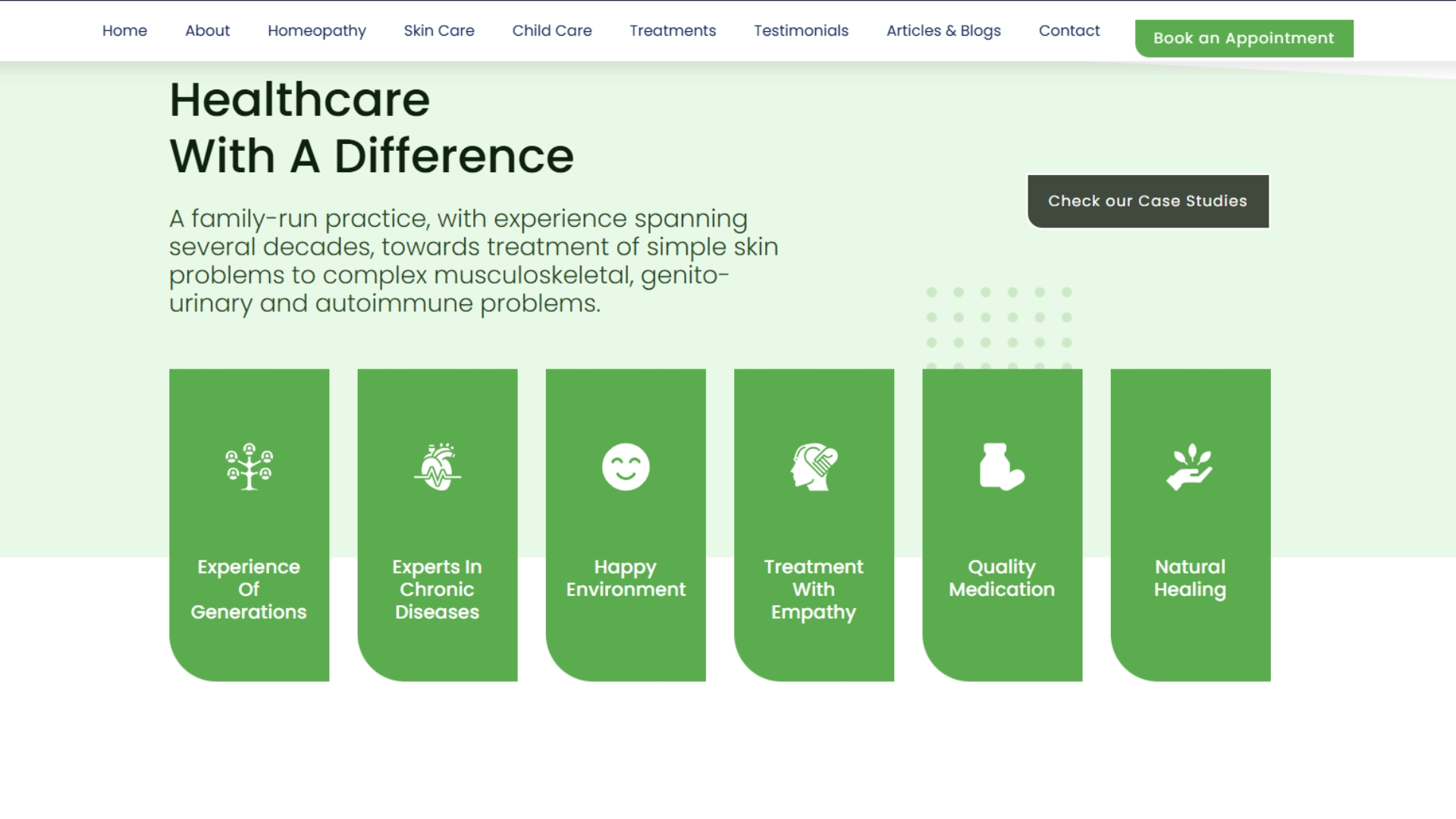 Home About Homeopathy Skin Care Child Care Treatments Testimonials Articles & Blogs Contact Book an Appointment

Healthcare
With A Difference

A family-run practice, with experience spanning several decades, towards treatment of simple skin problems to complex musculoskeletal, genito-urinary and autoimmune problems.

Check our Case Studies

Experience Of Generations

Experts In Chronic Diseases

Happy Environment

Treatment With Empathy

Quality Medication

Natural Healing